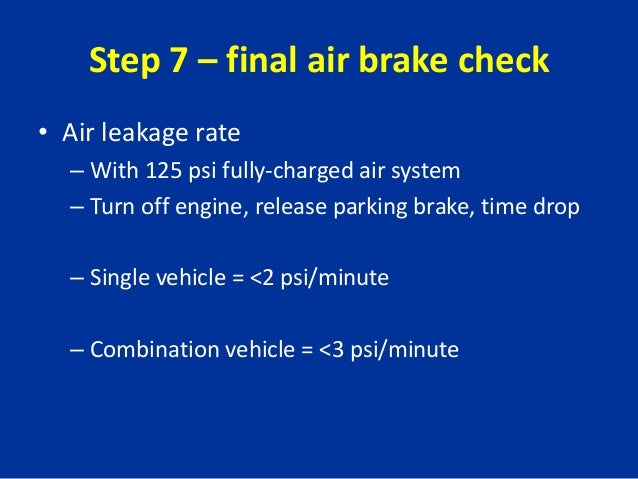 Step 7 – final air brake check

• Air leakage rate
– With 125 psi fully-charged air system
– Turn off engine, release parking brake, time drop

– Single vehicle = <2 psi/minute

– Combination vehicle = <3 psi/minute